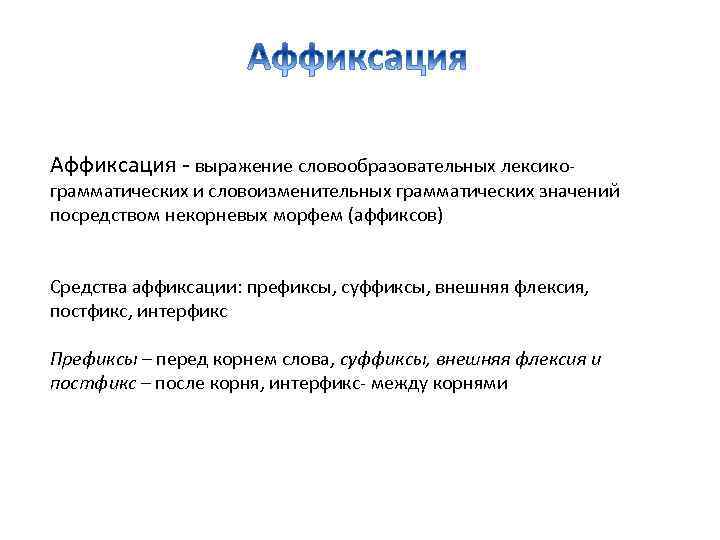 Аффиксация

Аффиксация - выражение словообразовательных лексико-грамматических и словоизменительных грамматических значений посредством некорневых морфем (аффиксов)

Средства аффиксации: префиксы, суффиксы, внешняя флексия, постфикс, интерфикс

Префиксы – перед корнем слова, суффиксы, внешняя флексия и постфикс – после корня, интерфикс- между корнями